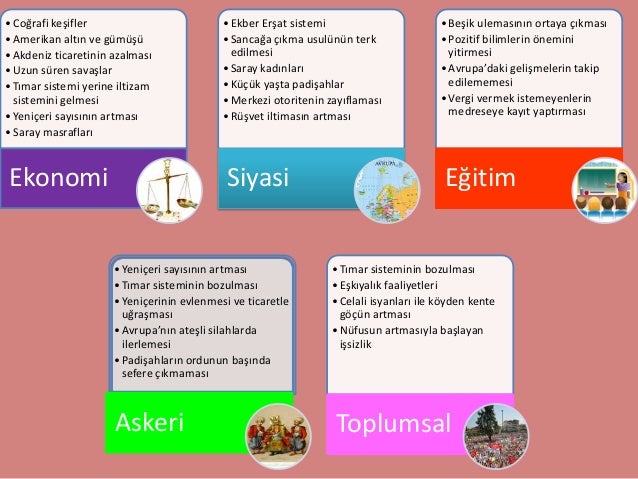 • Coğrafi keşifler
• Amerikan altın ve gümüşü
• Akdeniz ticaretinin azalması
• Uzun süren savaşlar
• Tımar sistemi yerine iltizam sistemini gelmesi
• Yeniçeri sayısının artması
• Saray masrafları

Ekonomi

• Ekber Erşat sistemi
• Sancağa çıkma usulünün terk edilmesi
• Saray kadınları
• Küçük yaşta padişahlar
• Merkezi otoritenin zayıflaması
• Rüşvet iltimasın artması

Siyasi

AVRUPA

• Beşik ulemasının ortaya çıkması
• Pozitif bilimlerin önemini yitirmesi
• Avrupa'daki gelişmelerin takip edilememesi
• Vergi vermek istemeyenlerin medreseye kayıt yaptırması

Eğitim

• Yeniçeri sayısının artması
• Tımar sisteminin bozulması
• Yeniçerinin evlenmesi ve ticaretle uğraşması
• Avrupa'nın ateşli silahlarda ilerlemesi
• Padişahların ordunun başında sefere çıkmaması

Askeri

• Tımar sisteminin bozulması
• Eşkıyalık faaliyetleri
• Celali isyanları ile köyden kente göçün artması
• Nüfusun artmasıyla başlayan işsizlik

Toplumsal